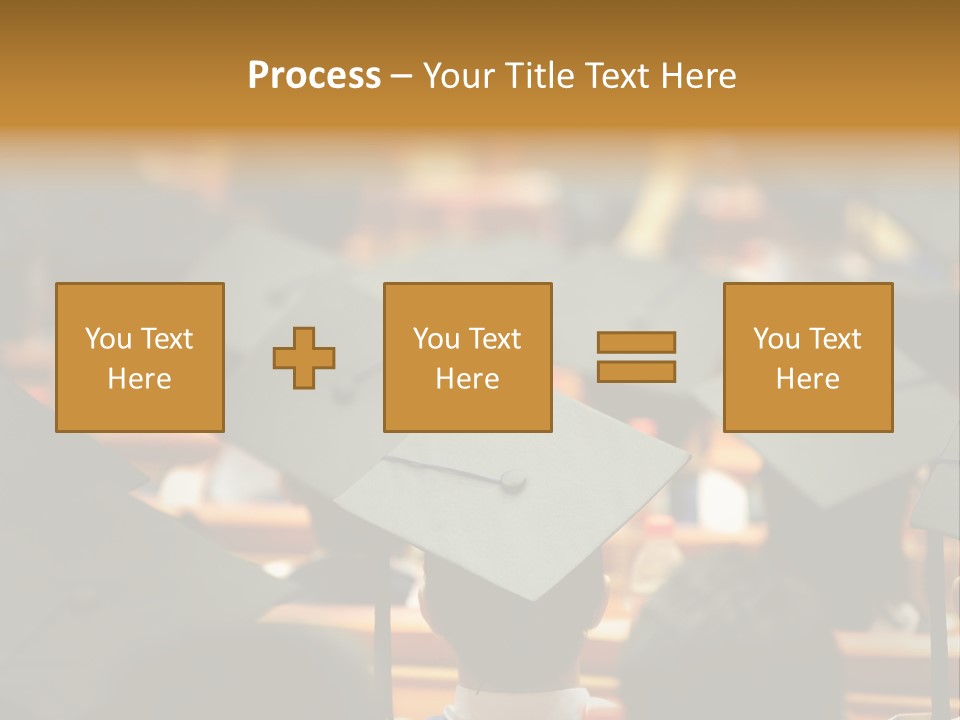 Process – Your Title Text Here

You Text Here

You Text Here

You Text Here